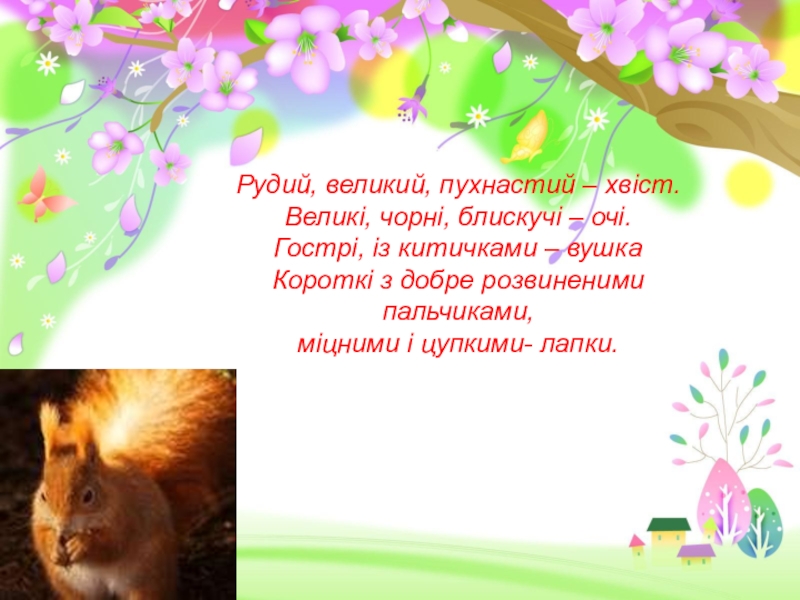 Рудий, великий, пухнастий – хвіст.
Великі, чорні, блискучі – очі.
Гострі, із китичками – вушка
Короткі з добре розвиненими пальчиками,
міцними і цупкими- лапки.